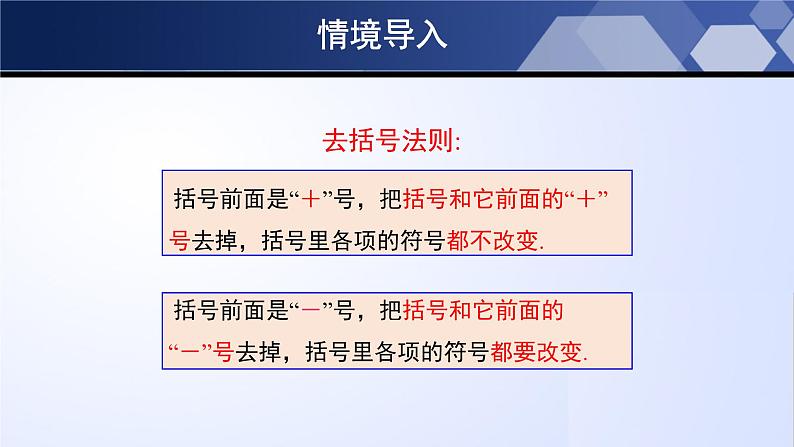 情境导入

去括号法则:

括号前面是“＋”号，把括号和它前面的“＋”号去掉，括号里各项的符号都不改变.

括号前面是“－”号，把括号和它前面的“－”号去掉，括号里各项的符号都要改变.